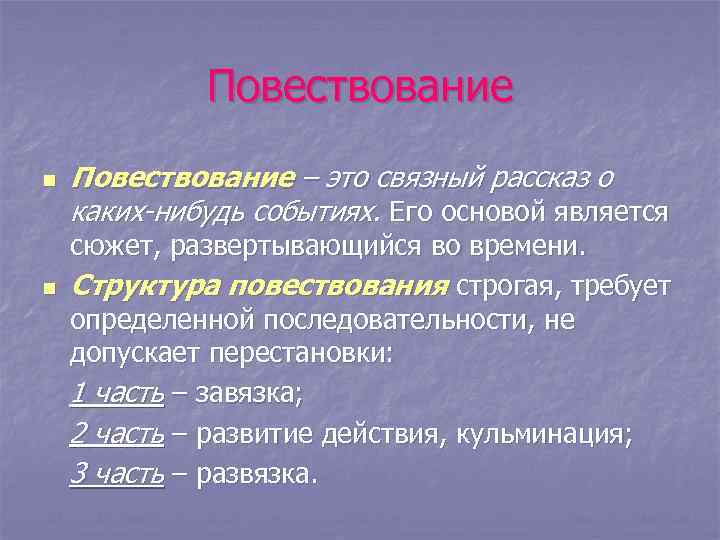 Повествование

Повествование – это связный рассказ о каких-нибудь событиях. Его основой является сюжет, развертывающийся во времени.

Структура повествования строгая, требует определенной последовательности, не допускает перестановки:

1 часть – завязка;

2 часть – развитие действия, кульминация;

3 часть – развязка.